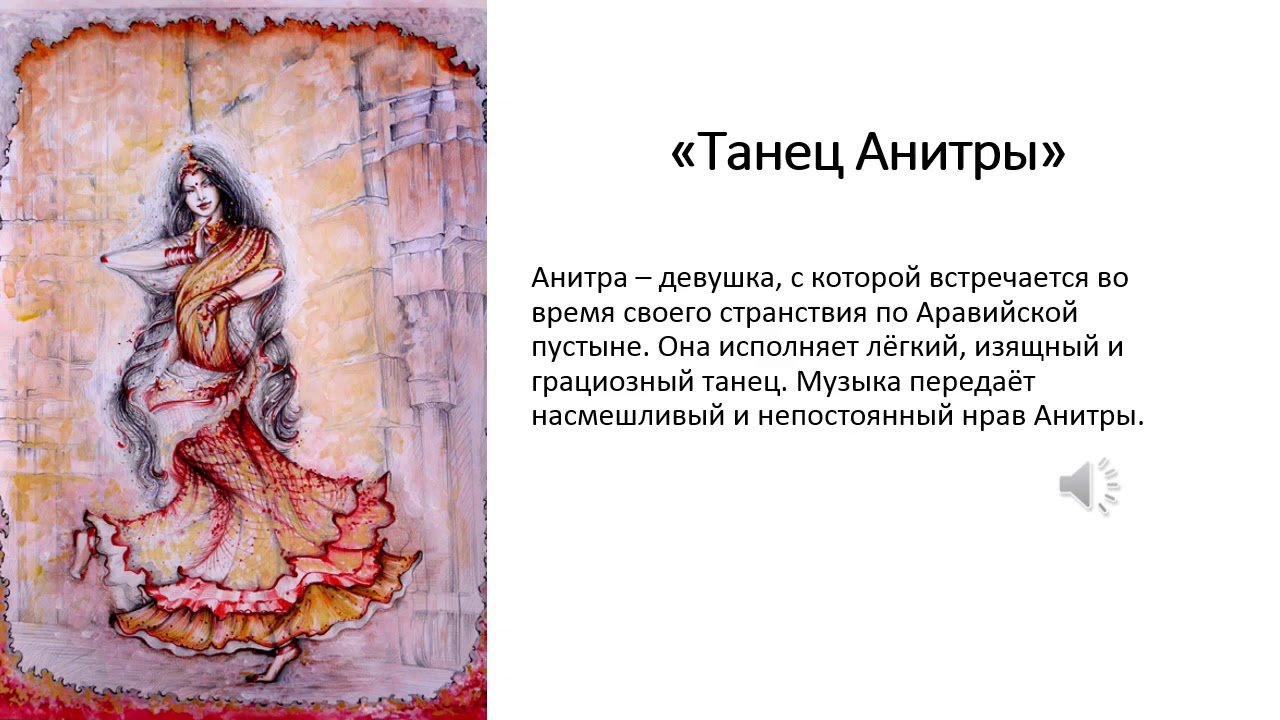 «Танец Анитры»

Анитра – девушка, с которой встречается во время своего странствия по Аравийской пустыне. Она исполняет лёгкий, изящный и грациозный танец. Музыка передаёт насмешливый и непостоянный нрав Анитры.